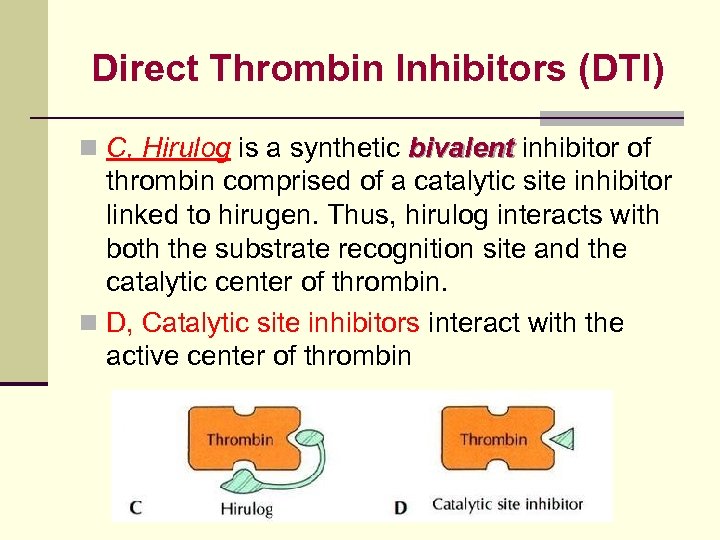 Direct Thrombin Inhibitors (DTI)

C, Hirulog is a synthetic bivalent inhibitor of thrombin comprised of a catalytic site inhibitor linked to hirugen. Thus, hirulog interacts with both the substrate recognition site and the catalytic center of thrombin.

D, Catalytic site inhibitors interact with the active center of thrombin

Thrombin

C Hirulog

Thrombin

D Catalytic site inhibitor